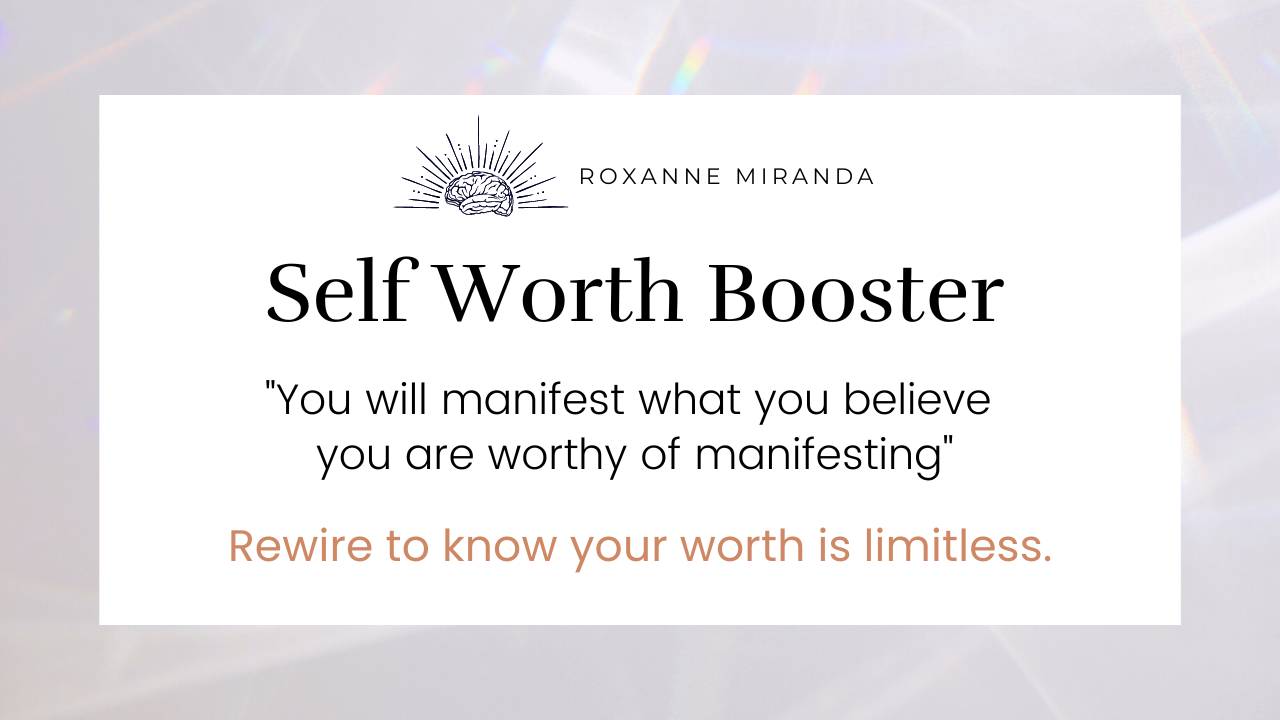 ROXANNE MIRANDA

Self Worth Booster

"You will manifest what you believe you are worthy of manifesting"

Rewire to know your worth is limitless.